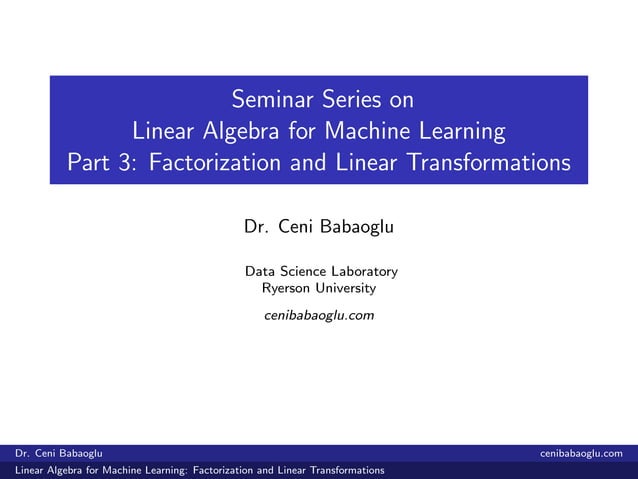 Seminar Series on
Linear Algebra for Machine Learning
Part 3: Factorization and Linear Transformations

Dr. Ceni Babaoglu

Data Science Laboratory
Ryerson University

cenibabaoglu.com

Dr. Ceni Babaoglu cenibabaoglu.com
Linear Algebra for Machine Learning: Factorization and Linear Transformations